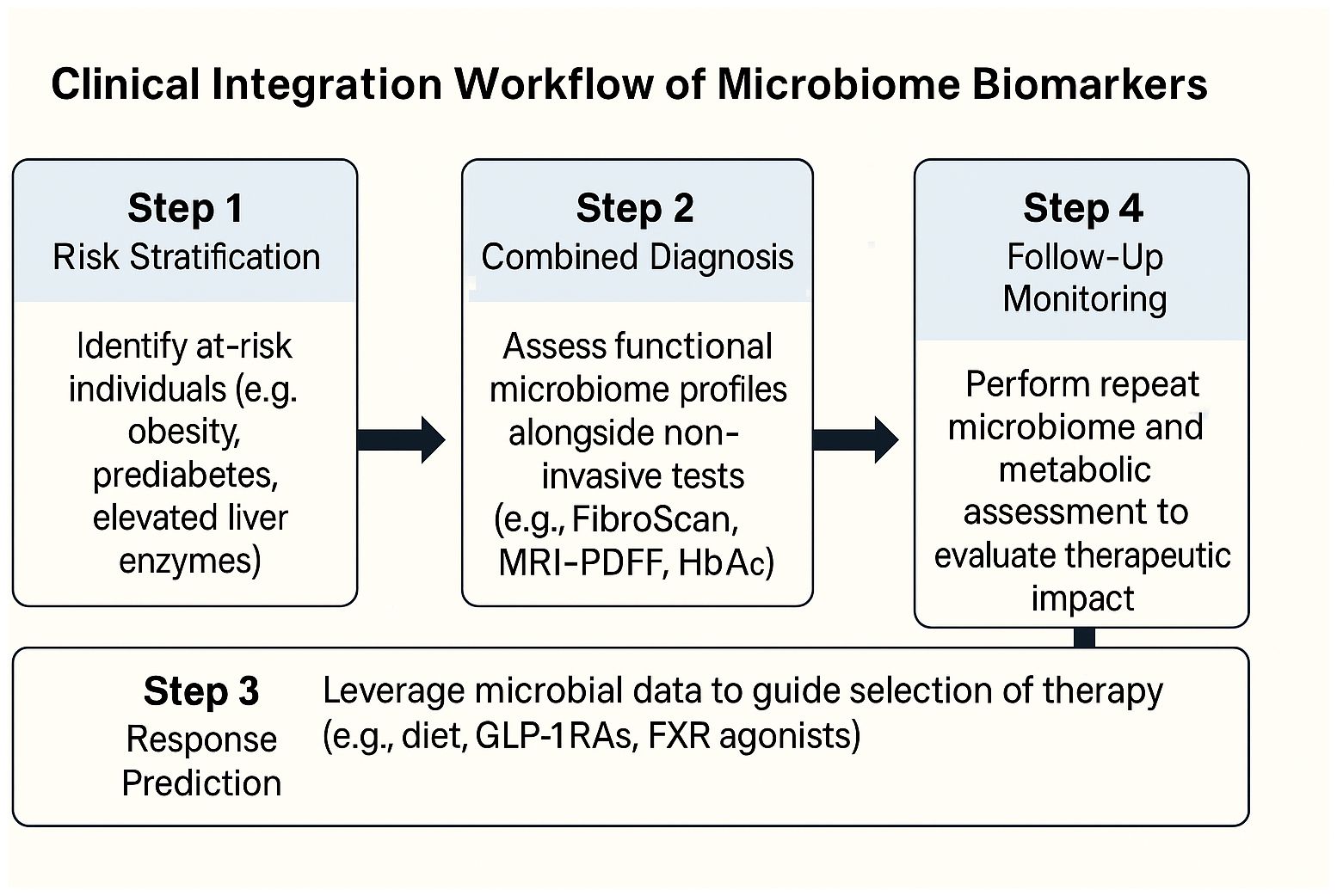 Clinical Integration Workflow of Microbiome Biomarkers

Step 1
Risk Stratification

Identify at-risk individuals (e.g. obesity, prediabetes, elevated liver enzymes)

Step 2
Combined Diagnosis

Assess functional microbiome profiles alongside non-invasive tests (e.g., FibroScan, MRI-PDFF, HbAc)

Step 4
Follow-Up Monitoring

Perform repeat microbiome and metabolic assessment to evaluate therapeutic impact

Step 3
Response Prediction

Leverage microbial data to guide selection of therapy (e.g., diet, GLP-1RAs, FXR agonists)